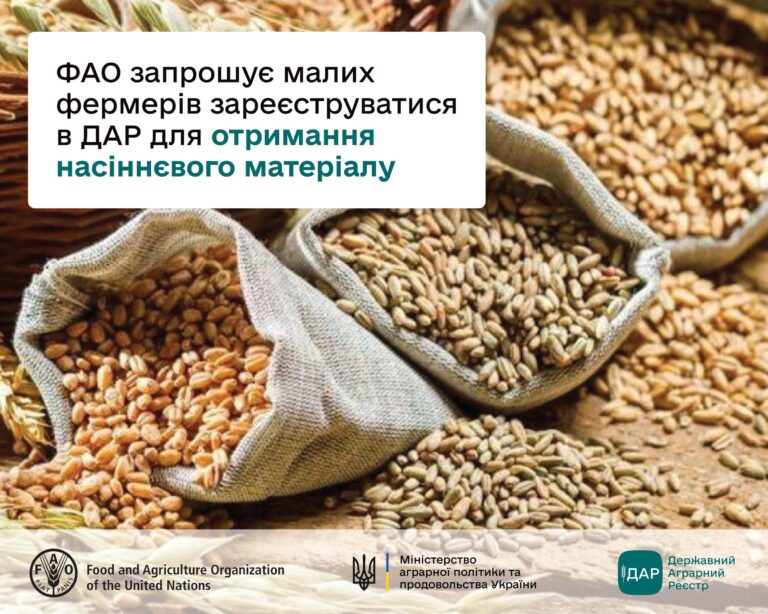 ФАО запрошує малих фермерів зареєструватися в ДАР для отримання насіннєвого матеріалу

FAO FIAT PANIS

Food and Agriculture Organization of the United Nations

Міністерство аграрної політики та продовольства України

ДАР

Державний Аграрний Реєстр